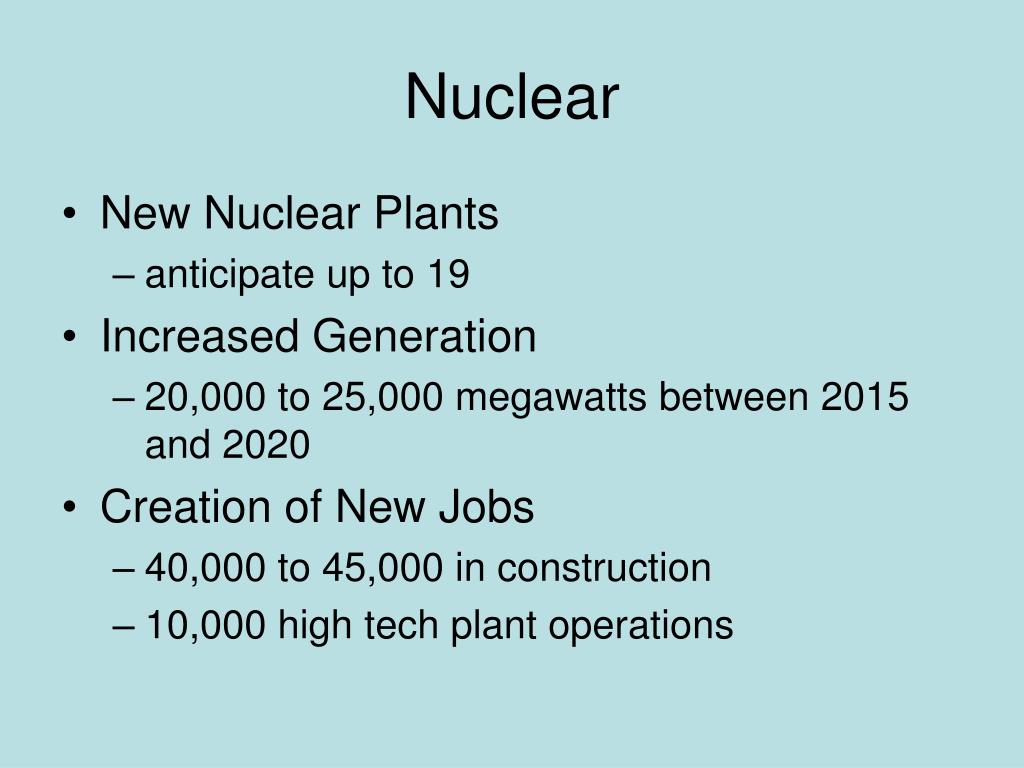 Nuclear

• New Nuclear Plants
– anticipate up to 19
• Increased Generation
– 20,000 to 25,000 megawatts between 2015 and 2020
• Creation of New Jobs
– 40,000 to 45,000 in construction
– 10,000 high tech plant operations